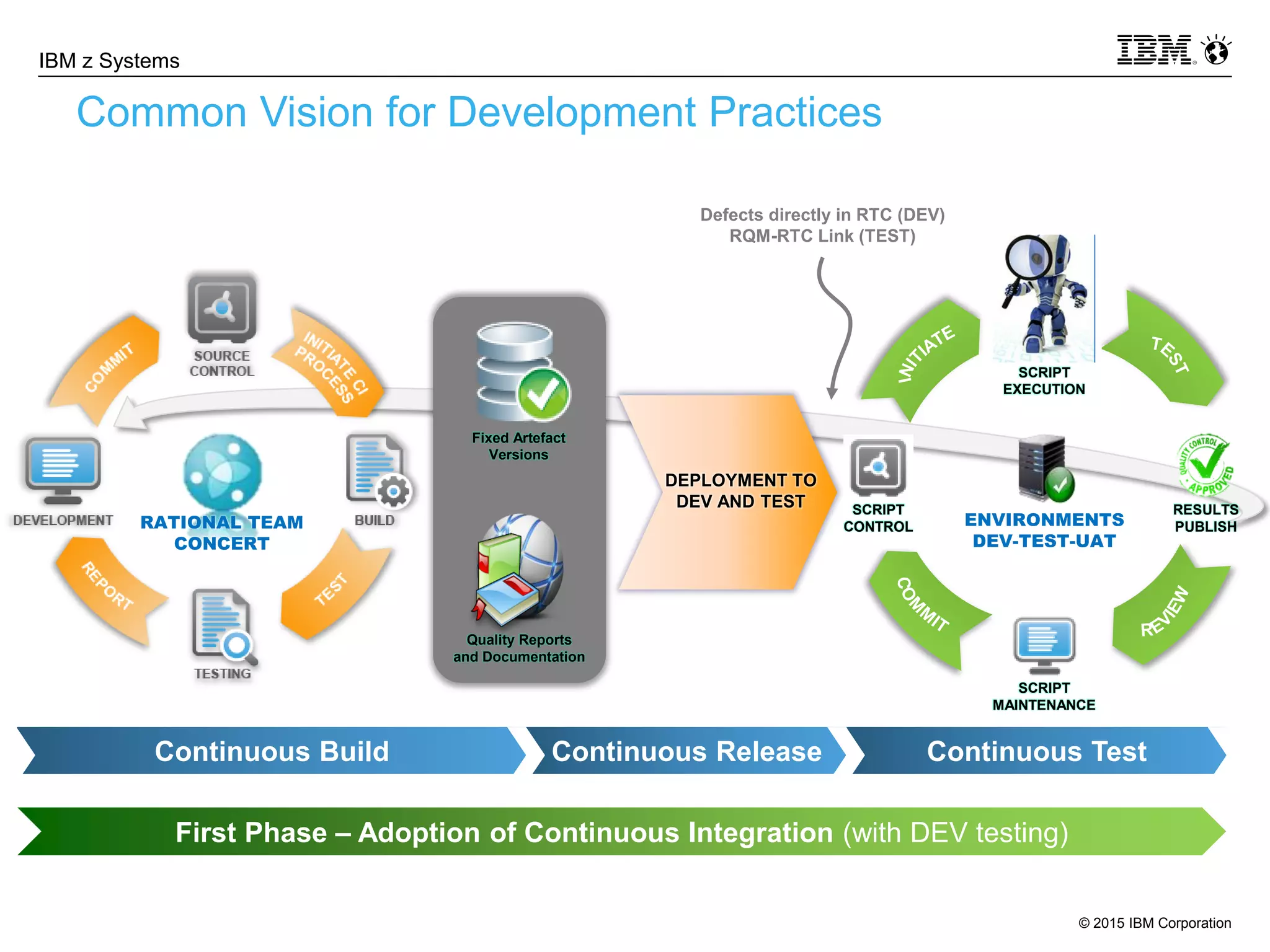 IBM z Systems

IBM

Common Vision for Development Practices

Defects directly in RTC (DEV)
RQM-RTC Link (TEST)

COMMIT

SOURCE CONTROL

INITIATE CI PROCESS

DEVELOPMENT

RATIONAL TEAM CONCERT

BUILD

REPORT

TESTING

TEST

Fixed Artefact Versions

Quality Reports and Documentation

DEPLOYMENT TO DEV AND TEST

INITIATE

SCRIPT EXECUTION

TEST

SCRIPT CONTROL

ENVIRONMENTS DEV-TEST-UAT

QUALITY CONTROL APPROVED

RESULTS PUBLISH

COMMIT

SCRIPT MAINTENANCE

REVIEW

Continuous Build

Continuous Release

Continuous Test

First Phase – Adoption of Continuous Integration (with DEV testing)

© 2015 IBM Corporation